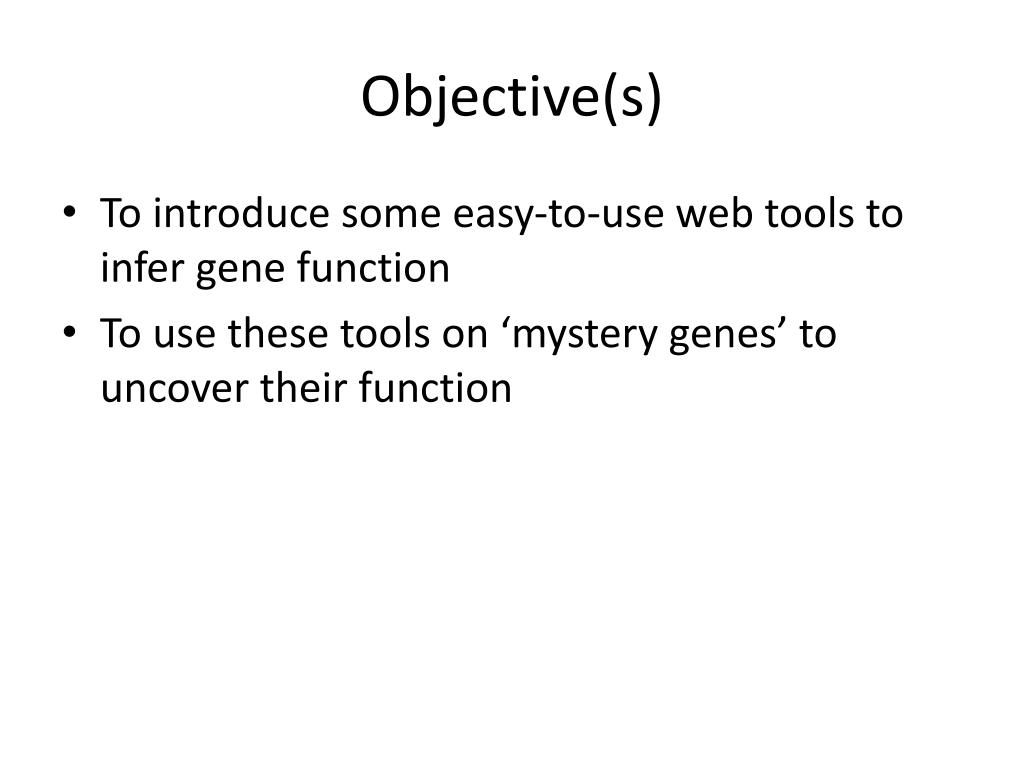 Objective(s)

• To introduce some easy-to-use web tools to infer gene function
• To use these tools on ‘mystery genes’ to uncover their function